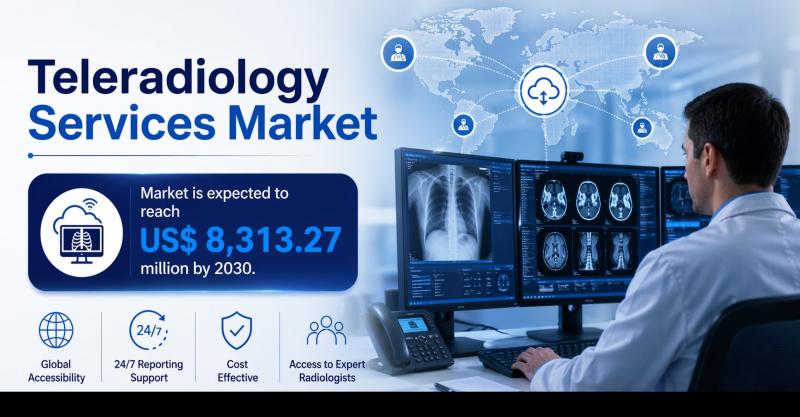 Teleradiology Services Market

Market is expected to reach
US$ 8,313.27
million by 2030.

Global Accessibility

24/7

24/7 Reporting Support

Cost Effective

Access to Expert Radiologists